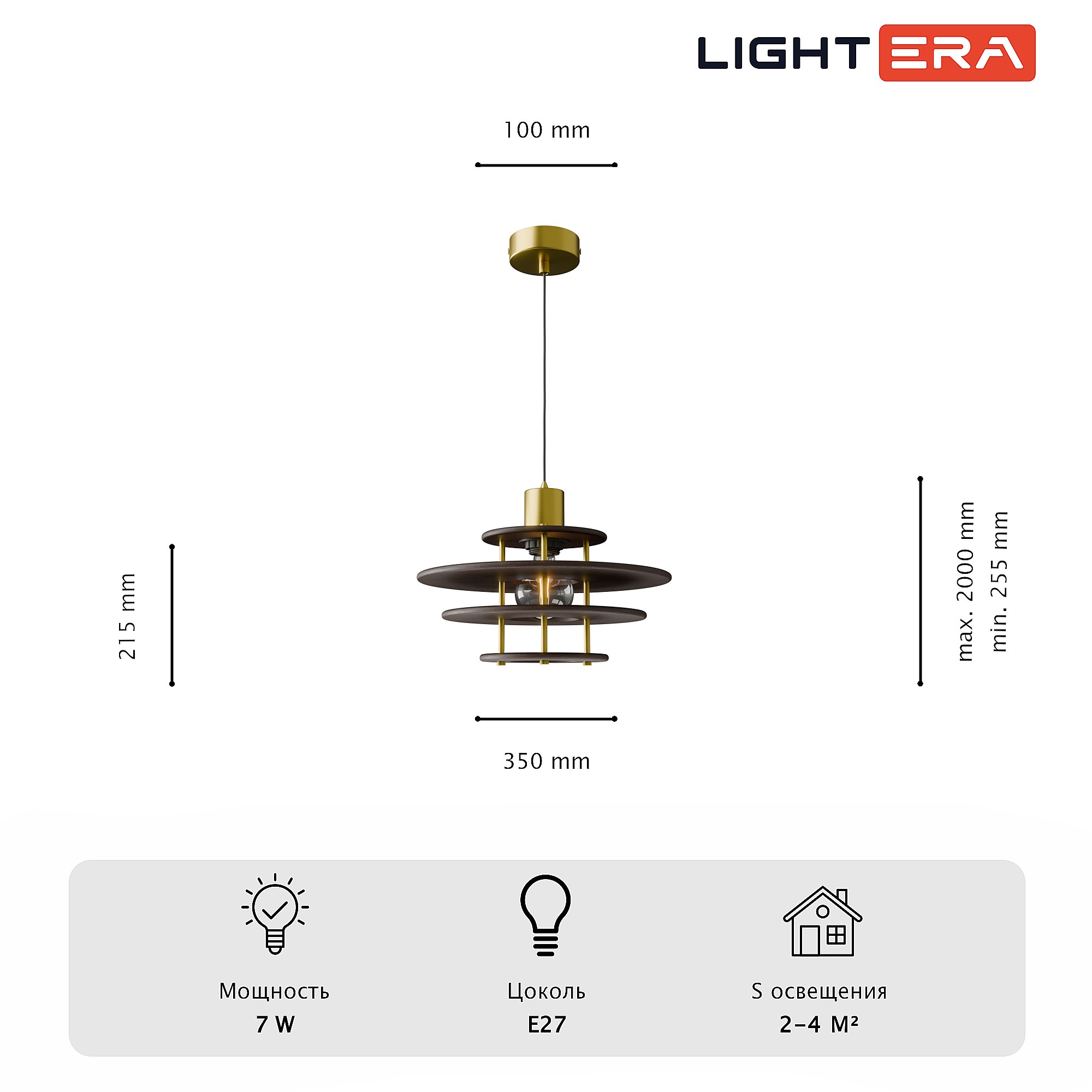 LIGHT ERA

100 mm

215 mm

max. 2000 mm
min. 255 mm

350 mm

Мощность
7 W

Цоколь
E27

S освещения
2–4 М²